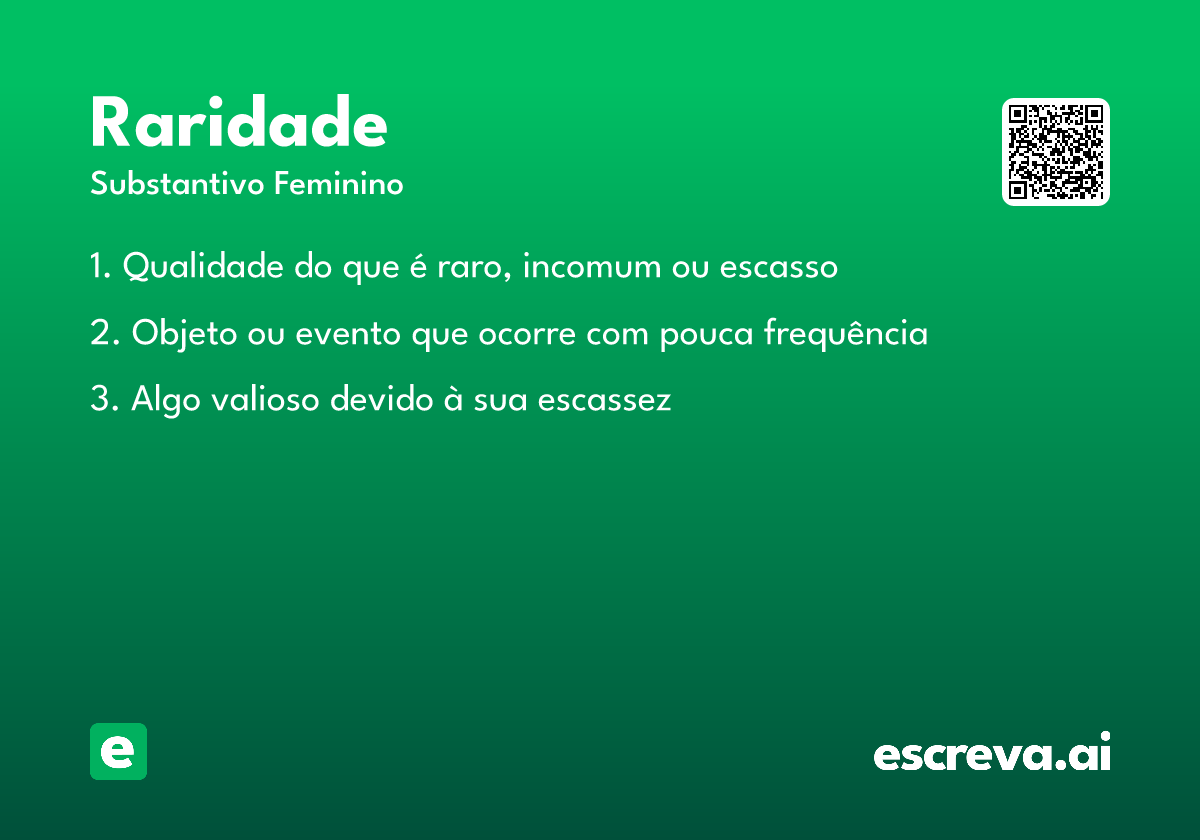 Raridade
Substantivo Feminino

1. Qualidade do que é raro, incomum ou escasso

2. Objeto ou evento que ocorre com pouca frequência

3. Algo valioso devido à sua escassez

e

escreva.ai